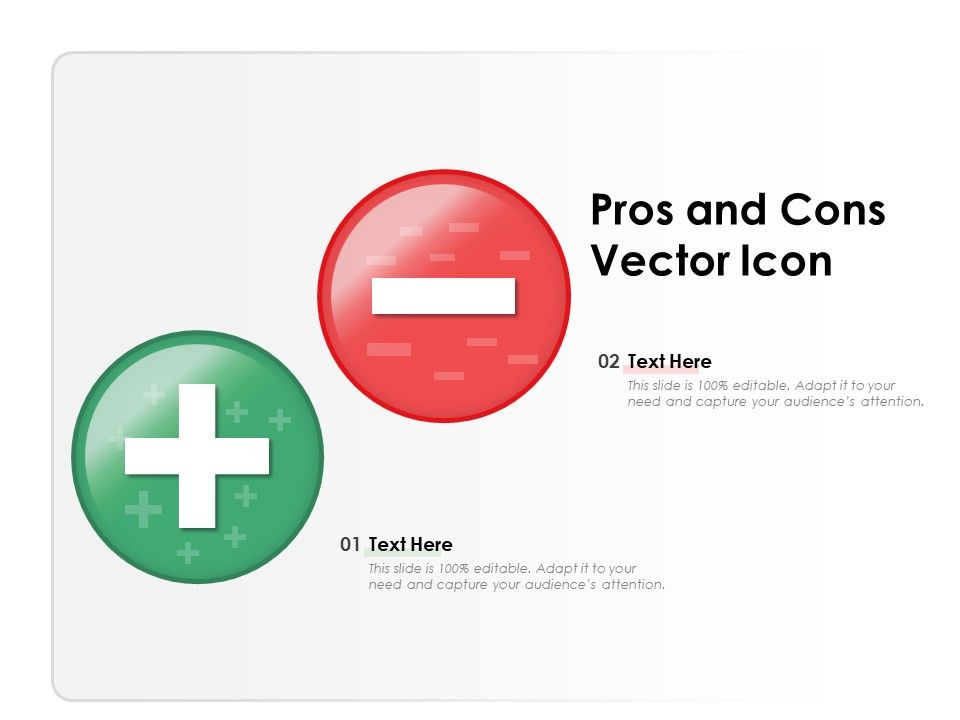 Pros and Cons Vector Icon

02 Text Here
This slide is 100% editable. Adapt it to your need and capture your audience's attention.

01 Text Here
This slide is 100% editable. Adapt it to your need and capture your audience's attention.